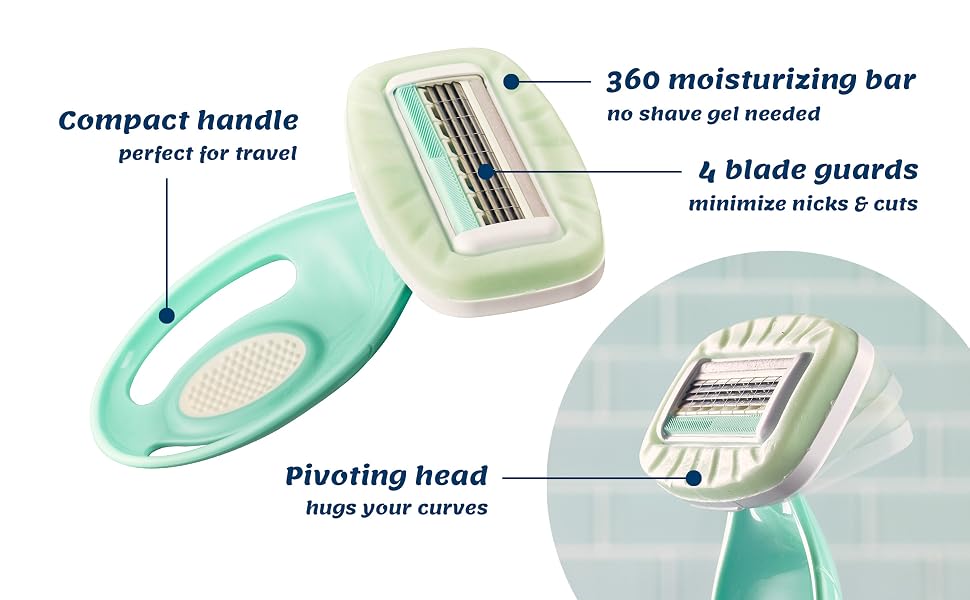 Compact handle
perfect for travel

360 moisturizing bar
no shave gel needed

4 blade guards
minimize nicks & cuts

Pivoting head
hugs your curves